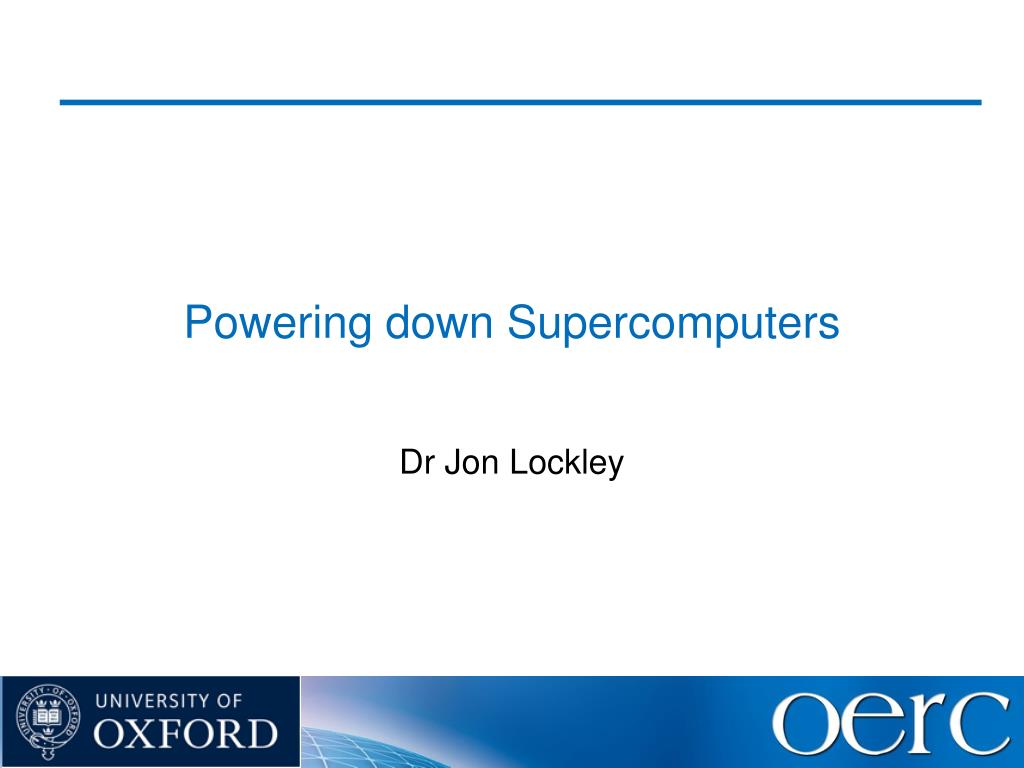 Powering down Supercomputers

Dr Jon Lockley

UNIVERSITY OF
OXFORD

oerc